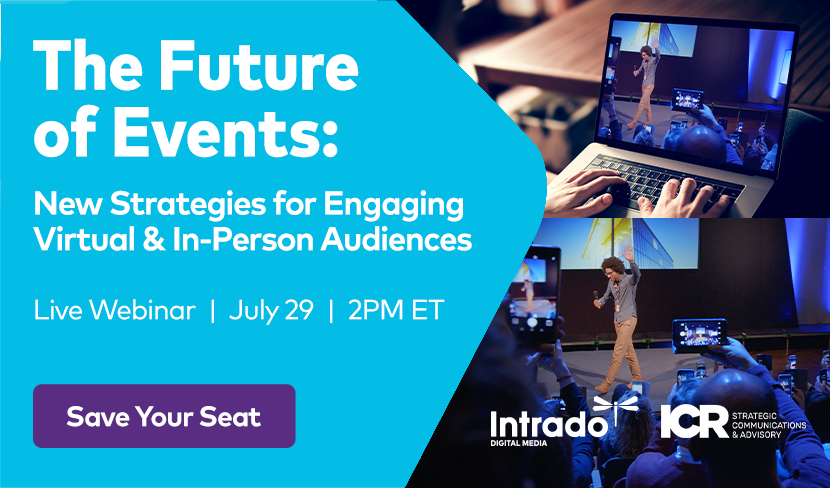 The Future of Events:

New Strategies for Engaging Virtual & In-Person Audiences

Live Webinar | July 29 | 2PM ET

Save Your Seat

Intrado
DIGITAL MEDIA

ICR
STRATEGIC COMMUNICATIONS & ADVISORY